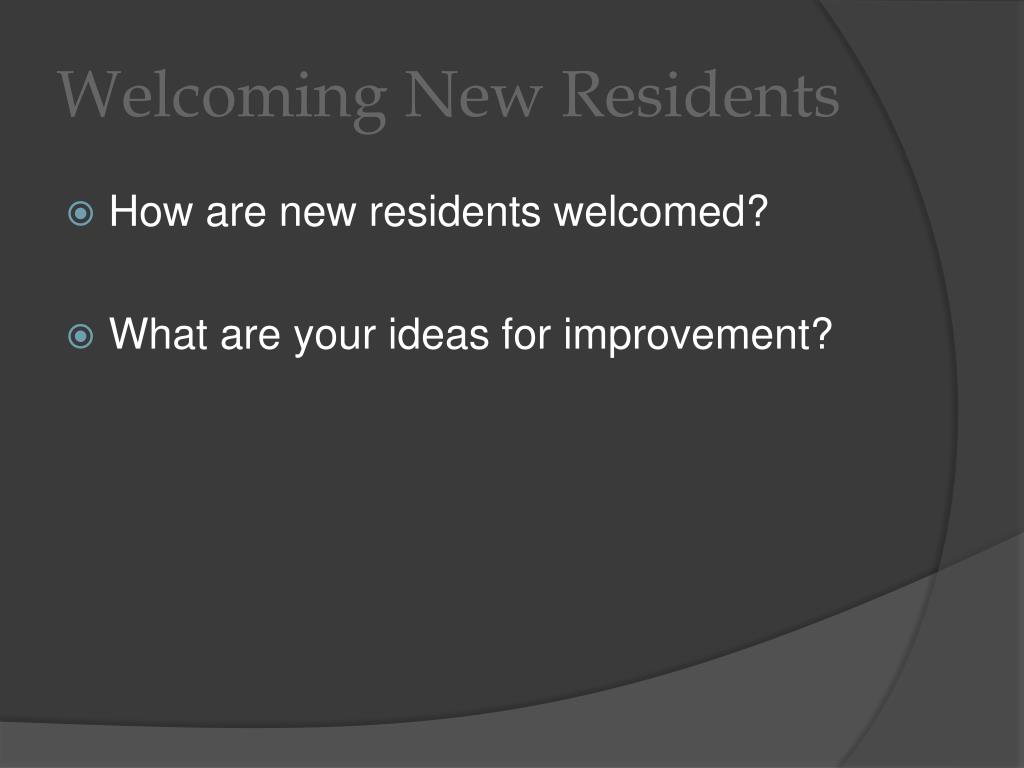 Welcoming New Residents

How are new residents welcomed?

What are your ideas for improvement?